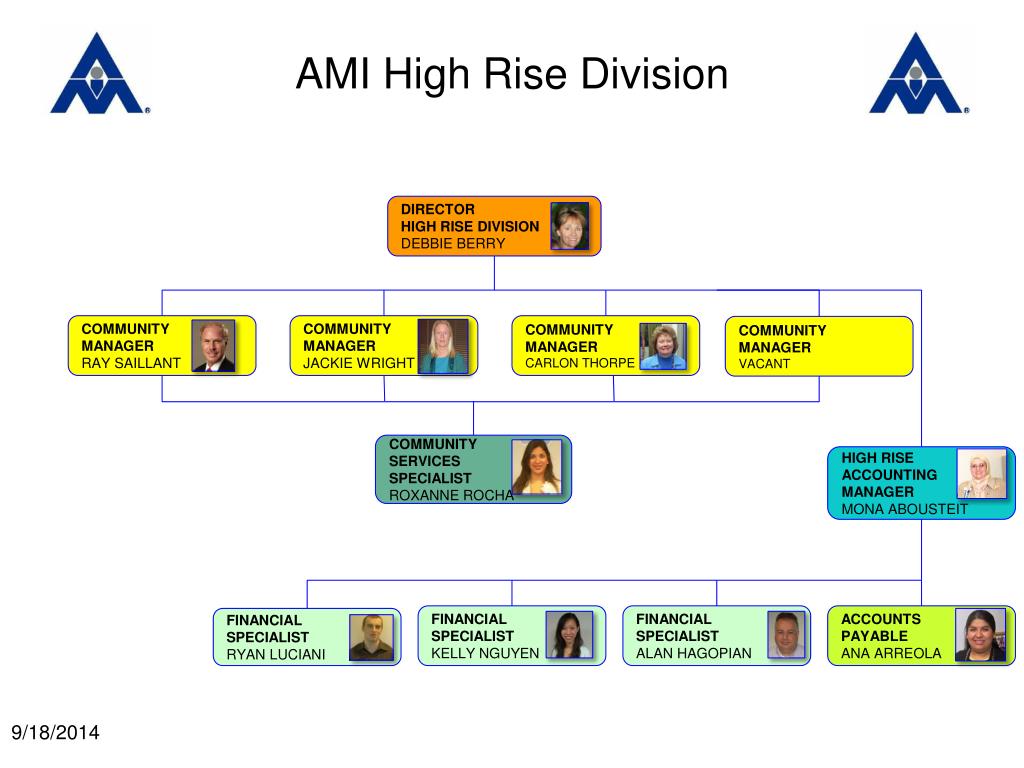 AMI High Rise Division

DIRECTOR
HIGH RISE DIVISION
DEBBIE BERRY

COMMUNITY MANAGER
RAY SAILLANT

COMMUNITY MANAGER
JACKIE WRIGHT

COMMUNITY MANAGER
CARLON THORPE

COMMUNITY MANAGER
VACANT

COMMUNITY SERVICES SPECIALIST
ROXANNE ROCHA

HIGH RISE ACCOUNTING MANAGER
MONA ABOUSTEIT

FINANCIAL SPECIALIST
RYAN LUCIANI

FINANCIAL SPECIALIST
KELLY NGUYEN

FINANCIAL SPECIALIST
ALAN HAGOPIAN

ACCOUNTS PAYABLE
ANA ARREOLA

9/18/2014